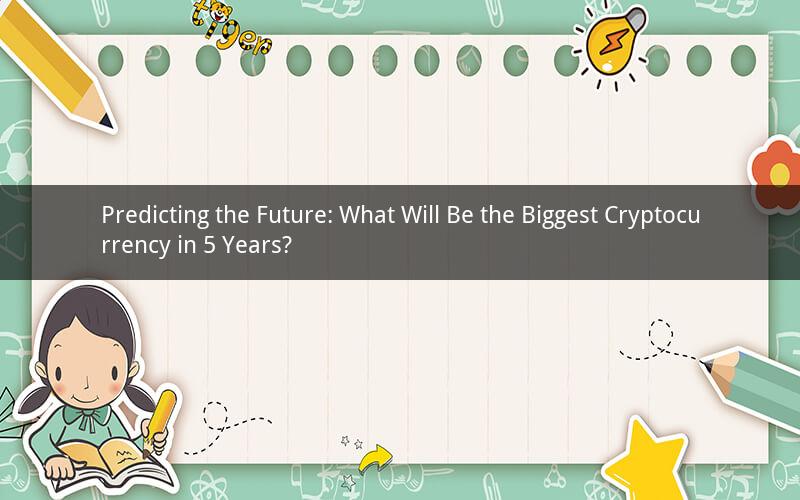 tiger

Predicting the Future: What Will Be the Biggest Cryptocurrency in 5 Years?